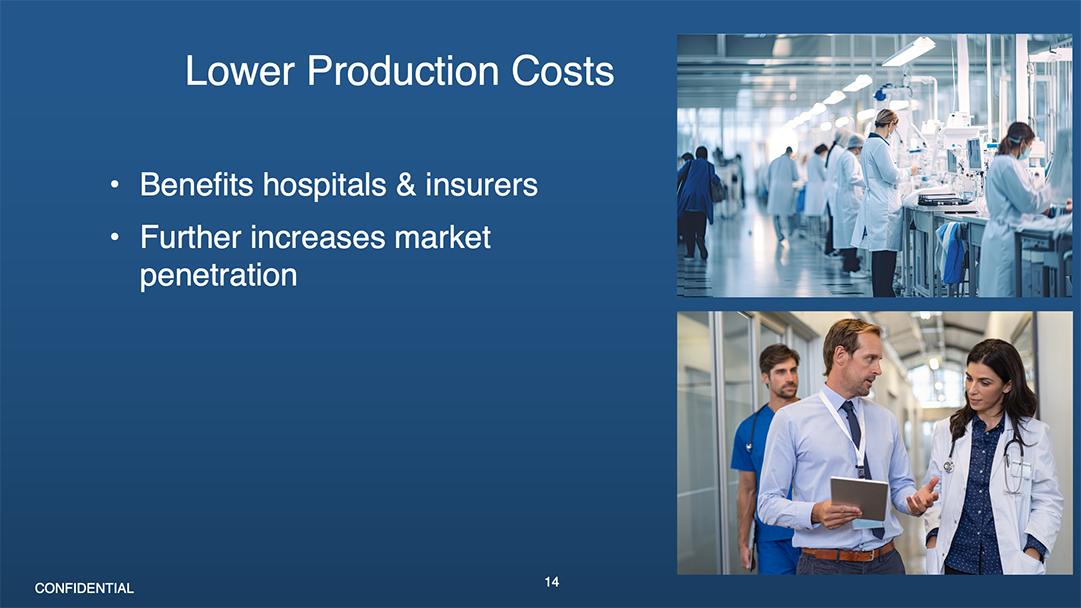 Lower Production Costs

• Benefits hospitals & insurers
• Further increases market penetration

CONFIDENTIAL

14